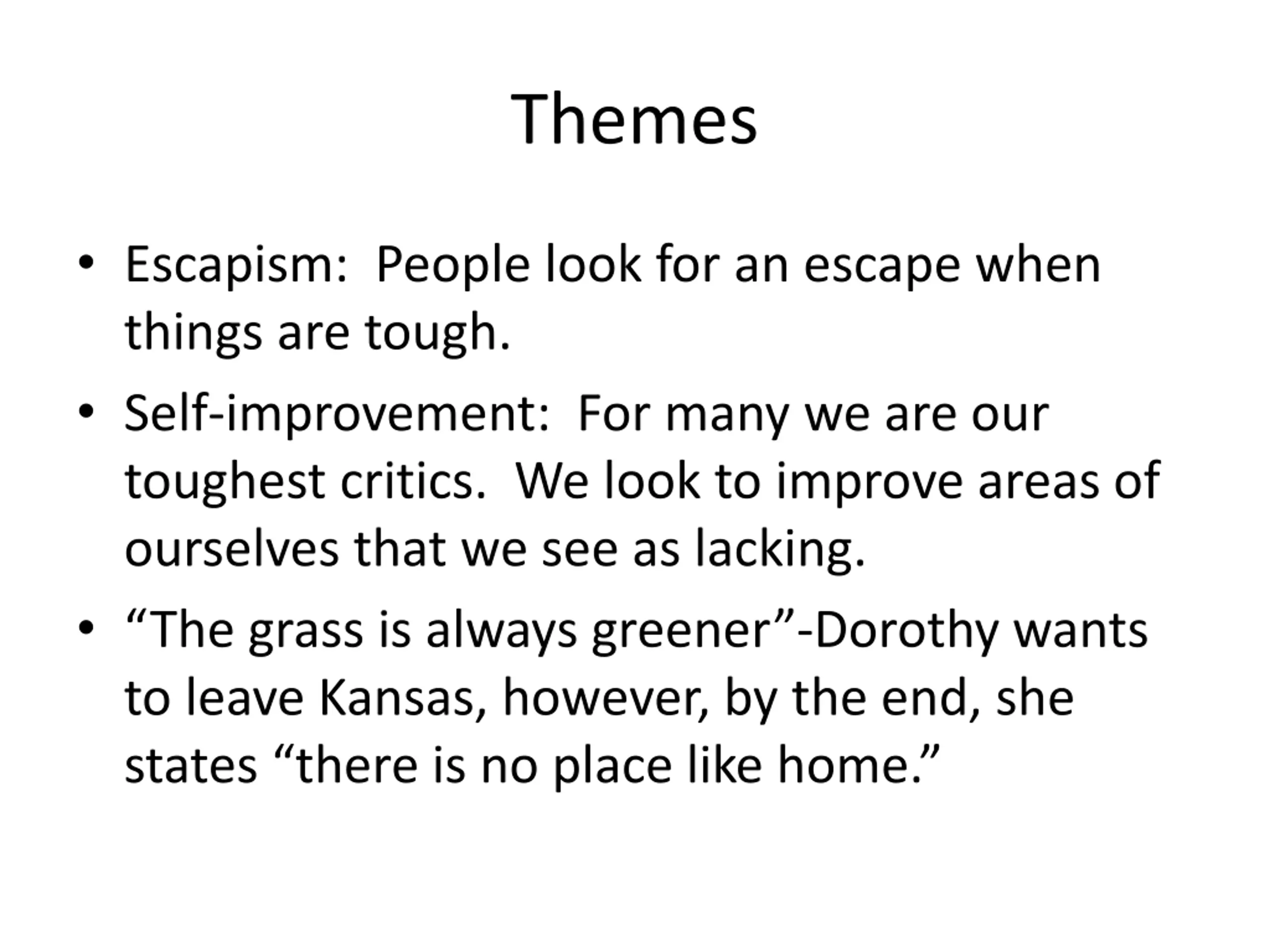 Themes

• Escapism: People look for an escape when things are tough.
• Self-improvement: For many we are our toughest critics. We look to improve areas of ourselves that we see as lacking.
• “The grass is always greener”-Dorothy wants to leave Kansas, however, by the end, she states “there is no place like home.”